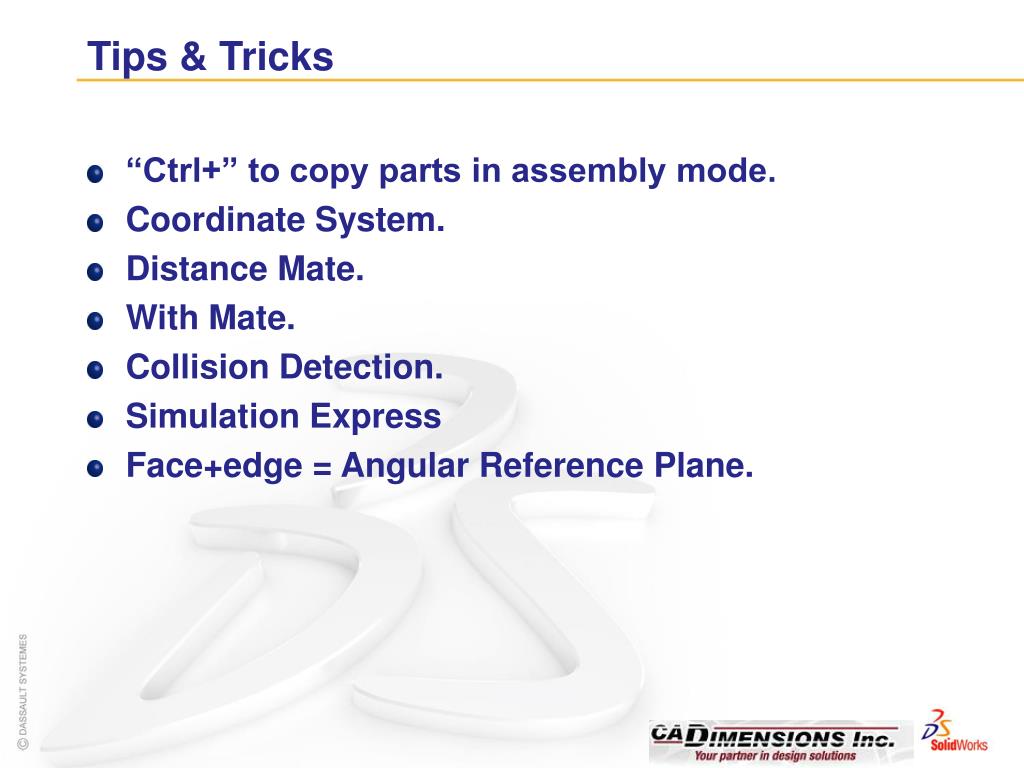 Tips & Tricks

- “Ctrl+” to copy parts in assembly mode.
- Coordinate System.
- Distance Mate.
- With Mate.
- Collision Detection.
- Simulation Express
- Face+edge = Angular Reference Plane.

© DASSAULT SYSTEMES

CADIMENSIONS Inc.
Your partner in design solutions

SolidWorks